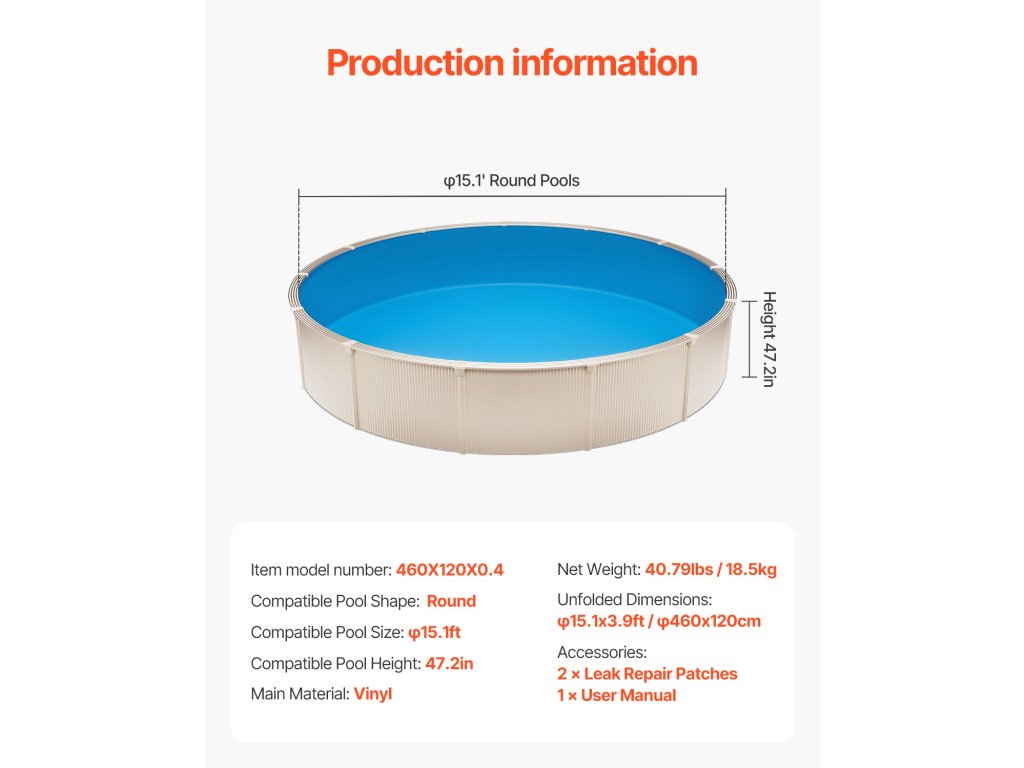 Production information

φ15.1' Round Pools

Height 47.2in

Item model number: 460X120X0.4
Compatible Pool Shape: Round
Compatible Pool Size: φ15.1ft
Compatible Pool Height: 47.2in
Main Material: Vinyl

Net Weight: 40.79lbs / 18.5kg
Unfolded Dimensions:
φ15.1x3.9ft / φ460x120cm
Accessories:
2 × Leak Repair Patches
1 × User Manual